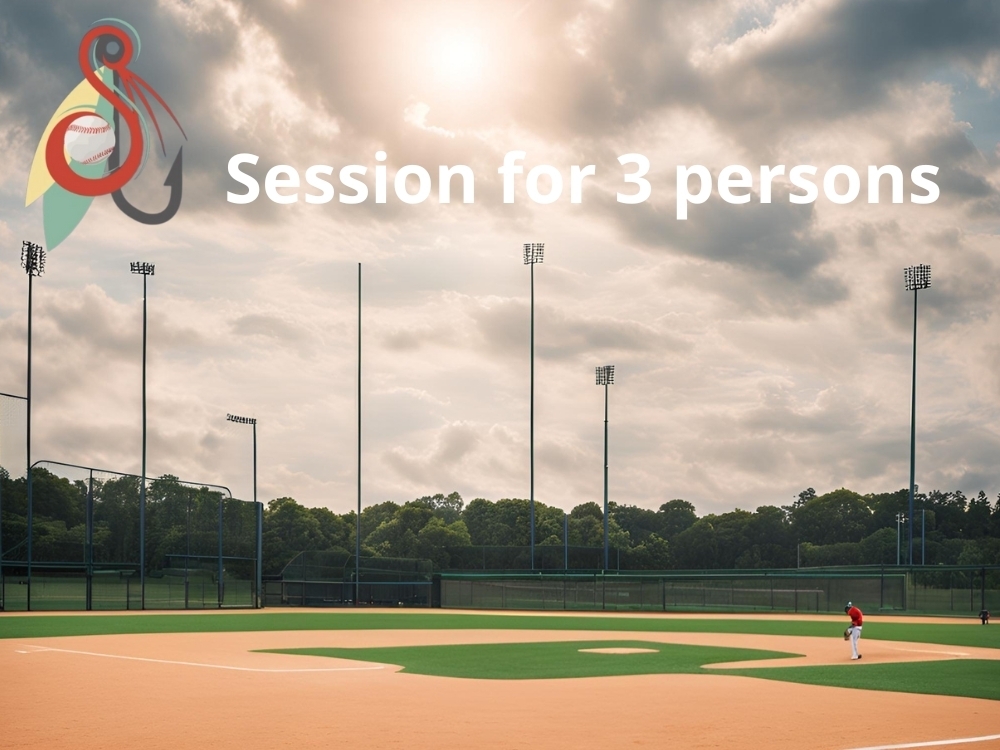 Session for 3 persons